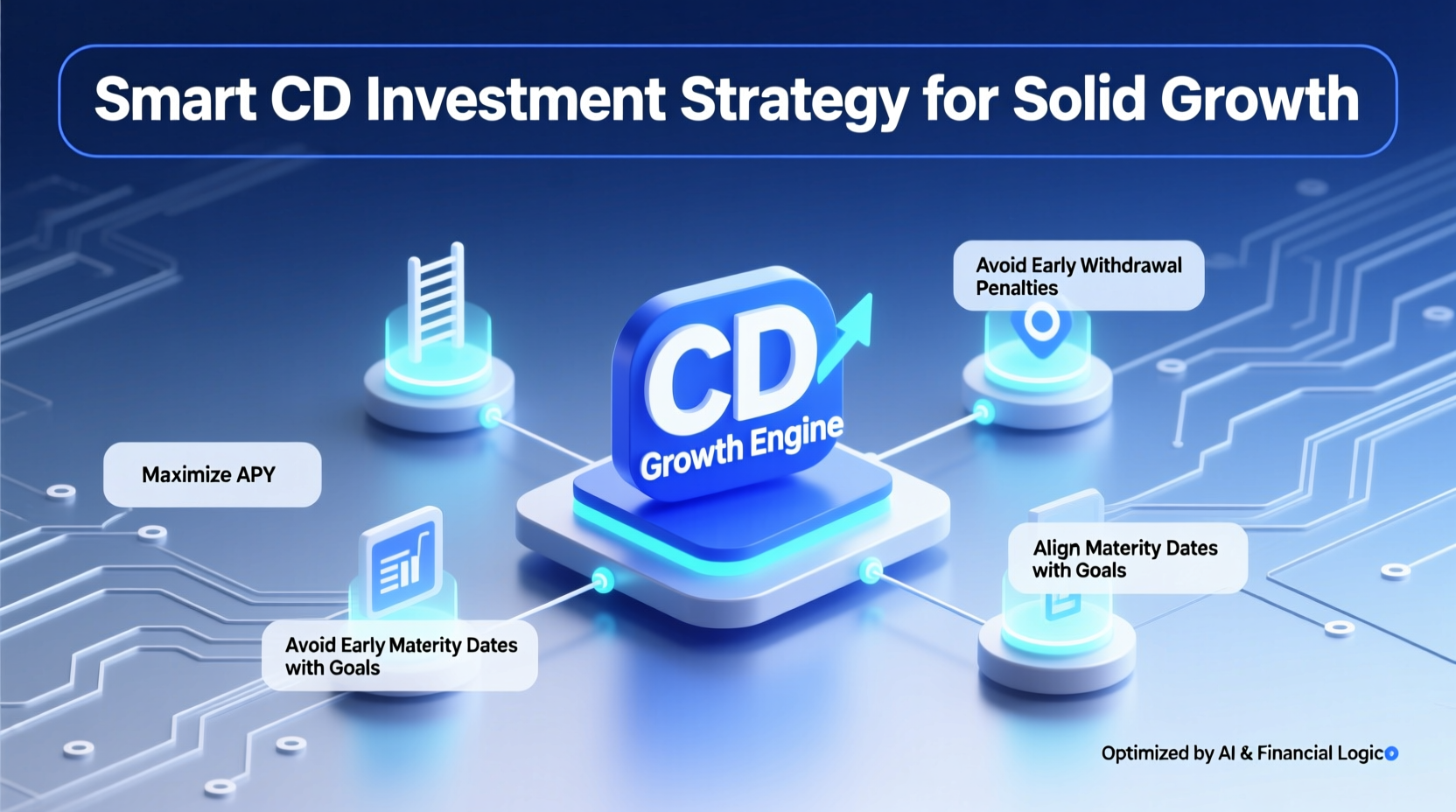 Smart CD Investment Strategy for Solid Growth

Avoid Early Withdrawal Penalties

CD

Growth Engine

Maximize APY

Align Materity Dates with Goals

Avoid Early Materity Dates with Goals

Optimized by AI & Financial Logic